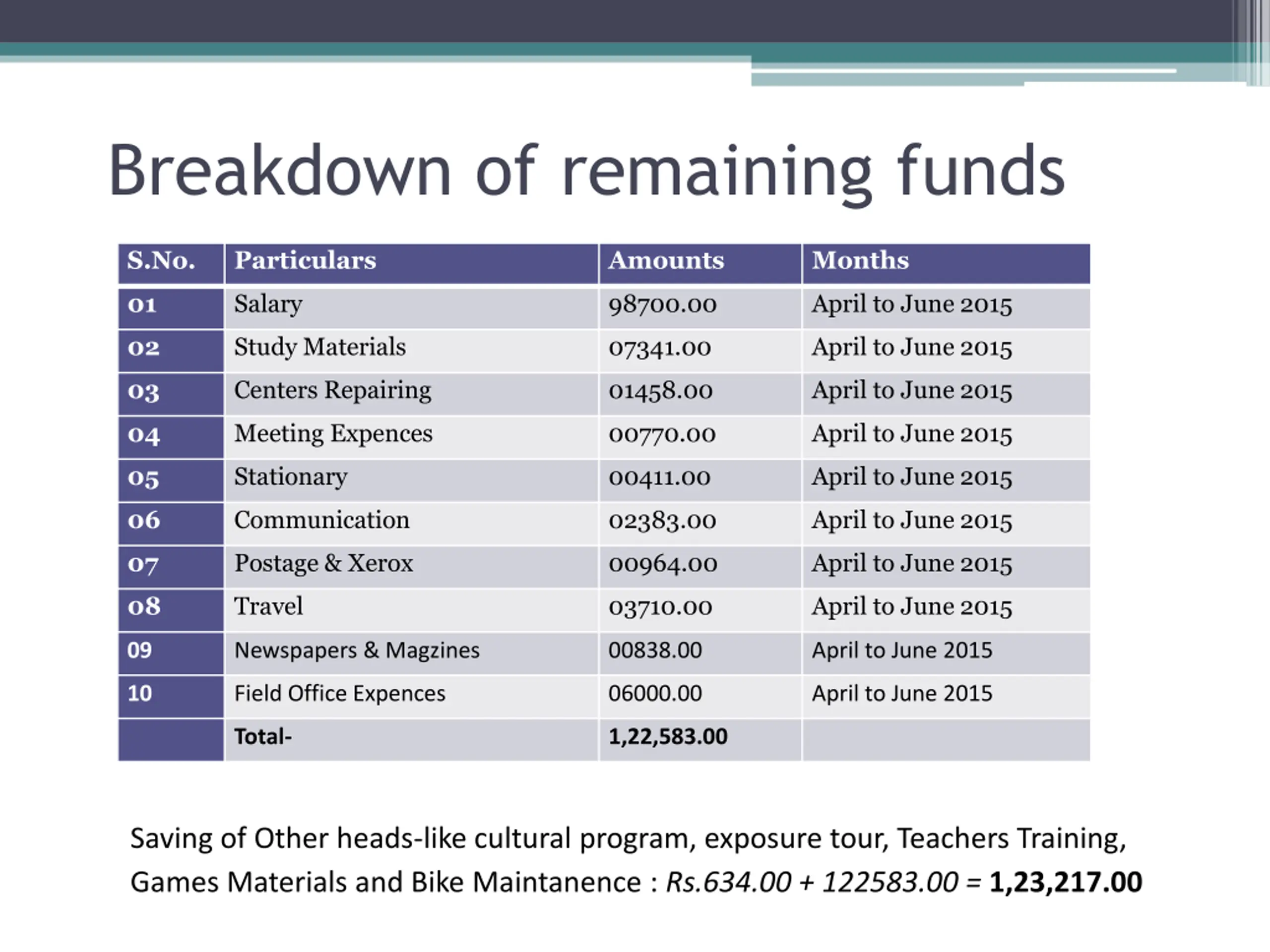 Breakdown of remaining funds

| S.No. | Particulars | Amounts | Months |
|---|---|---|---|
| 01 | Salary | 98700.00 | April to June 2015 |
| 02 | Study Materials | 07341.00 | April to June 2015 |
| 03 | Centers Repairing | 01458.00 | April to June 2015 |
| 04 | Meeting Expences | 00770.00 | April to June 2015 |
| 05 | Stationary | 00411.00 | April to June 2015 |
| 06 | Communication | 02383.00 | April to June 2015 |
| 07 | Postage & Xerox | 00964.00 | April to June 2015 |
| 08 | Travel | 03710.00 | April to June 2015 |
| 09 | Newspapers & Magzines | 00838.00 | April to June 2015 |
| 10 | Field Office Expences | 06000.00 | April to June 2015 |
| | Total- | 1,22,583.00 | |

Saving of Other heads-like cultural program, exposure tour, Teachers Training, Games Materials and Bike Maintanence : Rs.634.00 + 122583.00 = 1,23,217.00